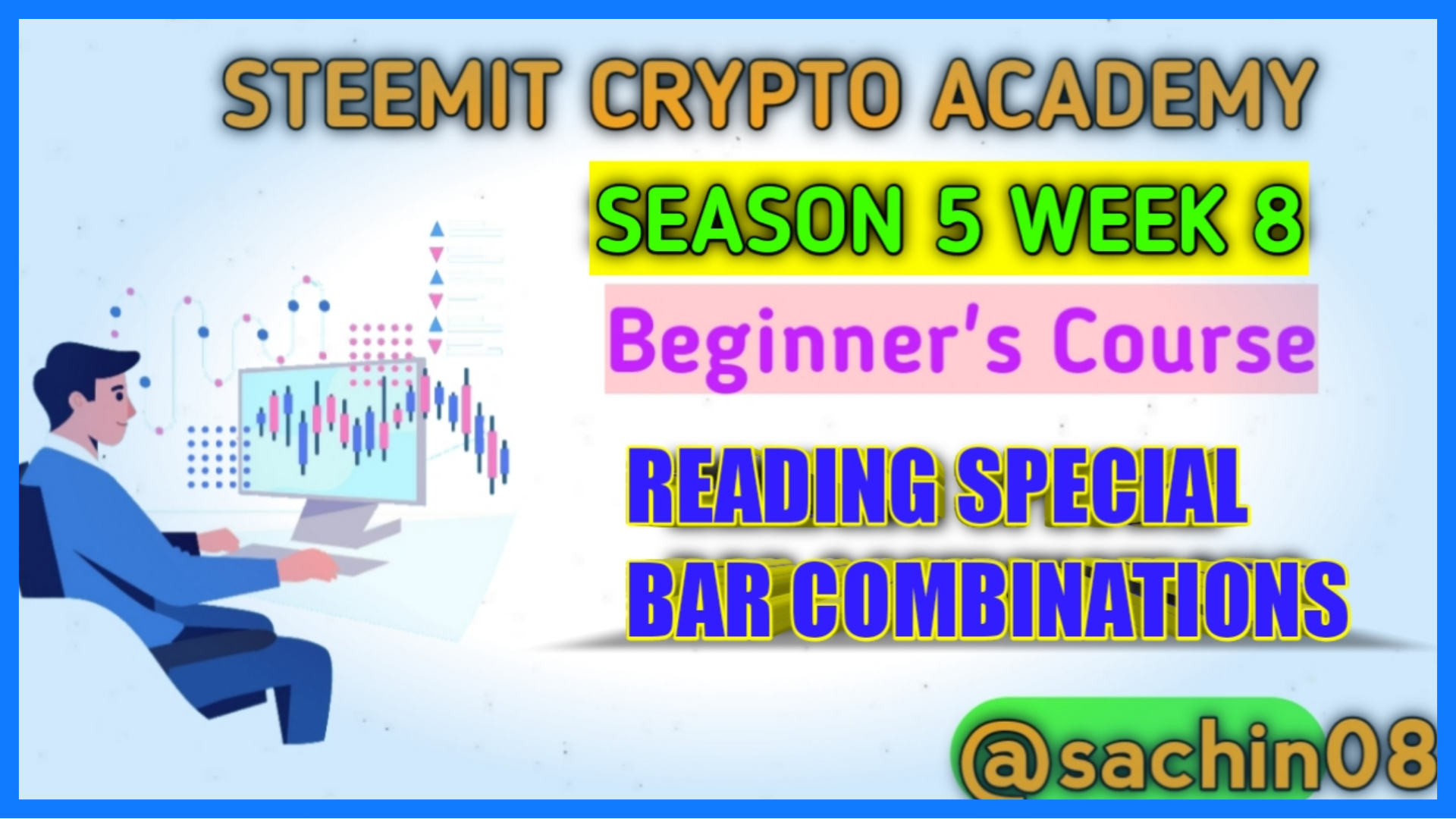 STEEMIT CRYPTO ACADEMY

SEASON 5 WEEK 8

Beginner's Course

READING SPECIAL BAR COMBINATIONS

@sachin08